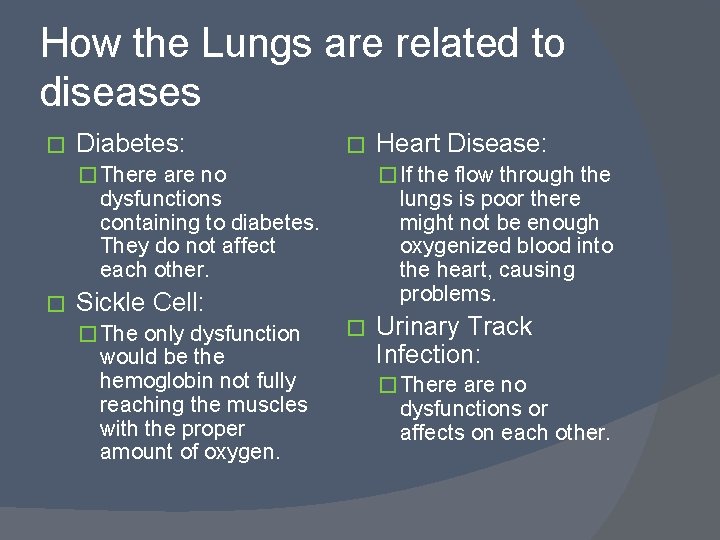 How the Lungs are related to diseases

Diabetes:

There are no dysfunctions containing to diabetes. They do not affect each other.

Sickle Cell:

The only dysfunction would be the hemoglobin not fully reaching the muscles with the proper amount of oxygen.

Heart Disease:

If the flow through the lungs is poor there might not be enough oxygenized blood into the heart, causing problems.

Urinary Track Infection:

There are no dysfunctions or affects on each other.